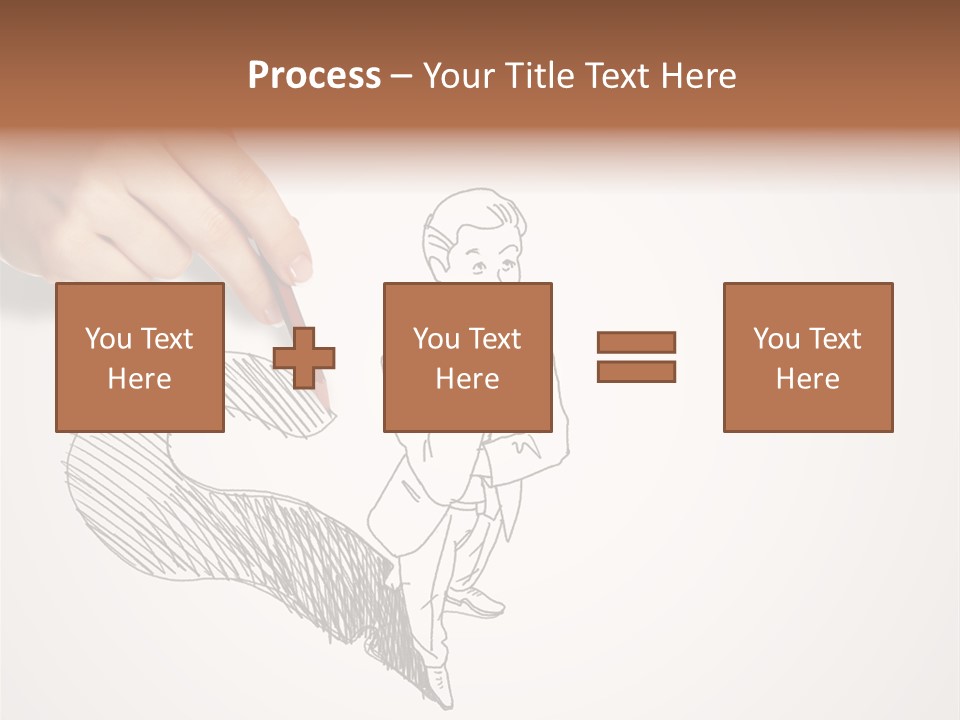 Process – Your Title Text Here

You Text Here

You Text Here

You Text Here